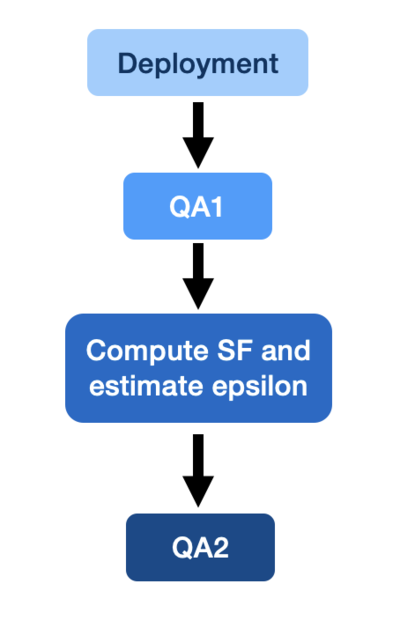 Deployment

QA1

Compute SF and estimate epsilon

QA2